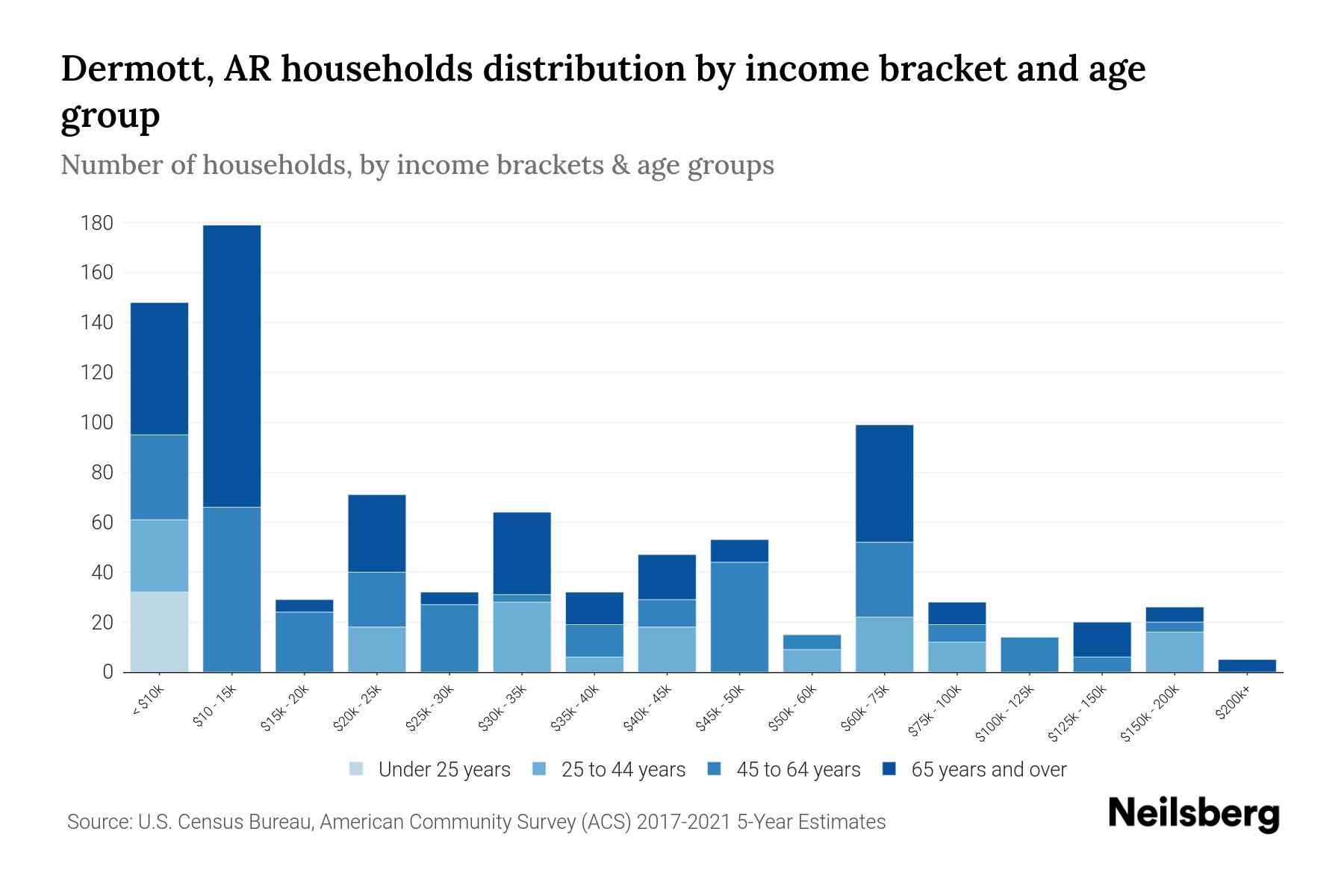 Dermott, AR households distribution by income bracket and age group

Number of households, by income brackets & age groups

180
160
140
120
100
80
60
40
20
0

< $10k
$10 - 15k
$15k - 20k
$20k - 25k
$25k - 30k
$30k - 35k
$35k - 40k
$40k - 45k
$45k - 50k
$50k - 60k
$60k - 75k
$75k - 100k
$100k - 125k
$125k - 150k
$150k - 200k
$200k+

Under 25 years
25 to 44 years
45 to 64 years
65 years and over

Source: U.S. Census Bureau, American Community Survey (ACS) 2017-2021 5-Year Estimates

Neilsberg